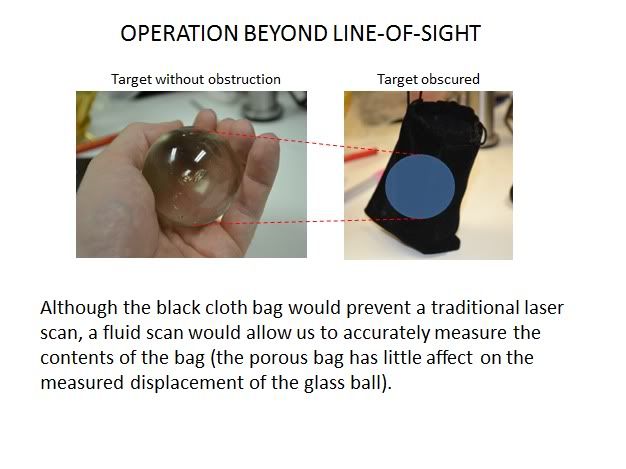 OPERATION BEYOND LINE-OF-SIGHT

Target without obstruction

Target obscured

Although the black cloth bag would prevent a traditional laser scan, a fluid scan would allow us to accurately measure the contents of the bag (the porous bag has little affect on the measured displacement of the glass ball).